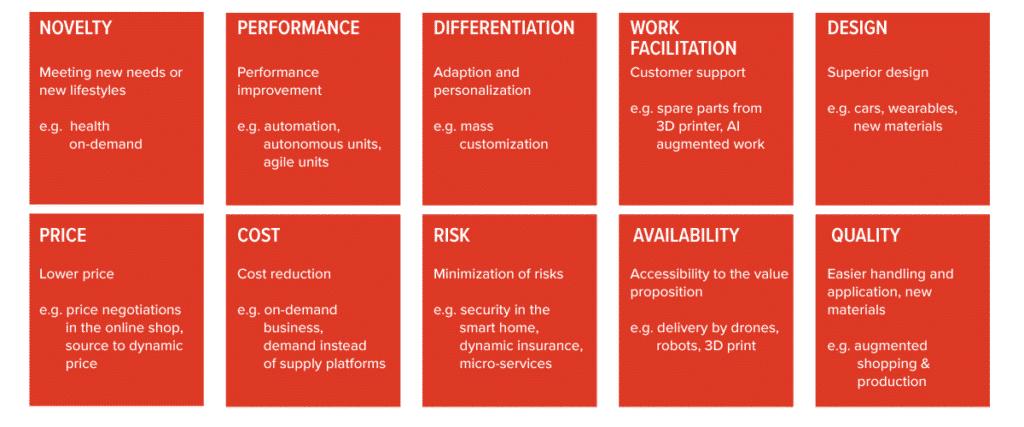 NOVELTY

Meeting new needs or new lifestyles

e.g. health on-demand

PERFORMANCE

Performance improvement

e.g. automation, autonomous units, agile units

DIFFERENTIATION

Adaption and personalization

e.g. mass customization

WORK FACILITATION

Customer support

e.g. spare parts from 3D printer, AI augmented work

DESIGN

Superior design

e.g. cars, wearables, new materials

PRICE

Lower price

e.g. price negotiations in the online shop, source to dynamic price

COST

Cost reduction

e.g. on-demand business, demand instead of supply platforms

RISK

Minimization of risks

e.g. security in the smart home, dynamic insurance, micro-services

AVAILABILITY

Accessibility to the value proposition

e.g. delivery by drones, robots, 3D print

QUALITY

Easier handling and application, new materials

e.g. augmented shopping & production